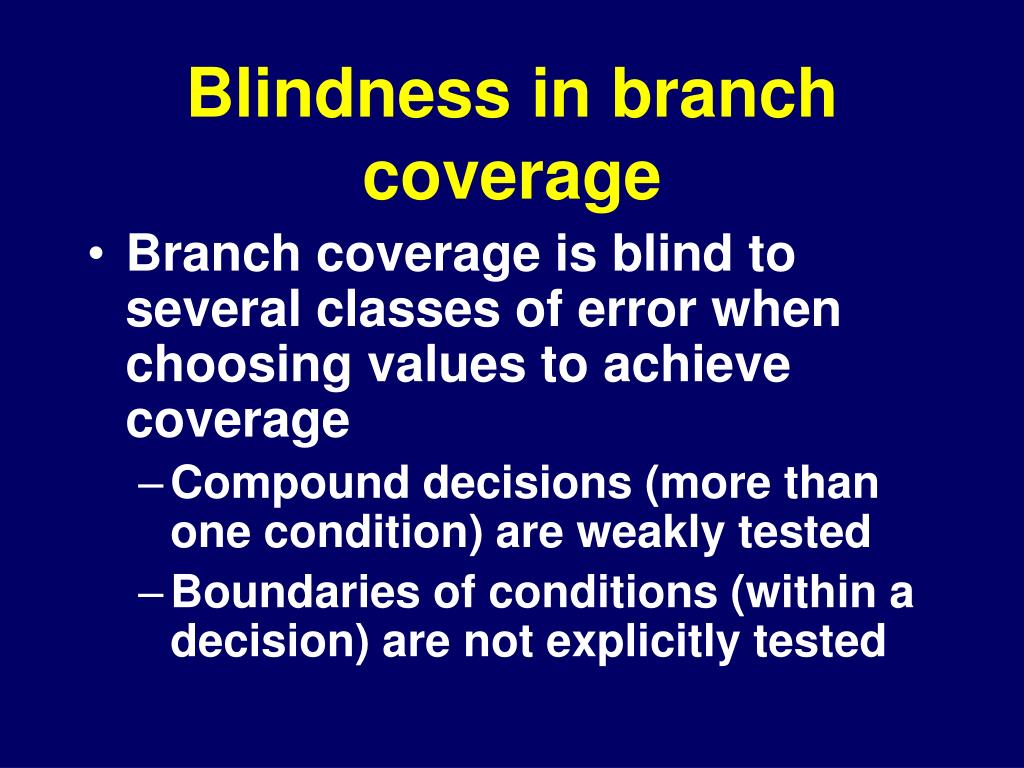 Blindness in branch coverage

• Branch coverage is blind to several classes of error when choosing values to achieve coverage
– Compound decisions (more than one condition) are weakly tested
– Boundaries of conditions (within a decision) are not explicitly tested